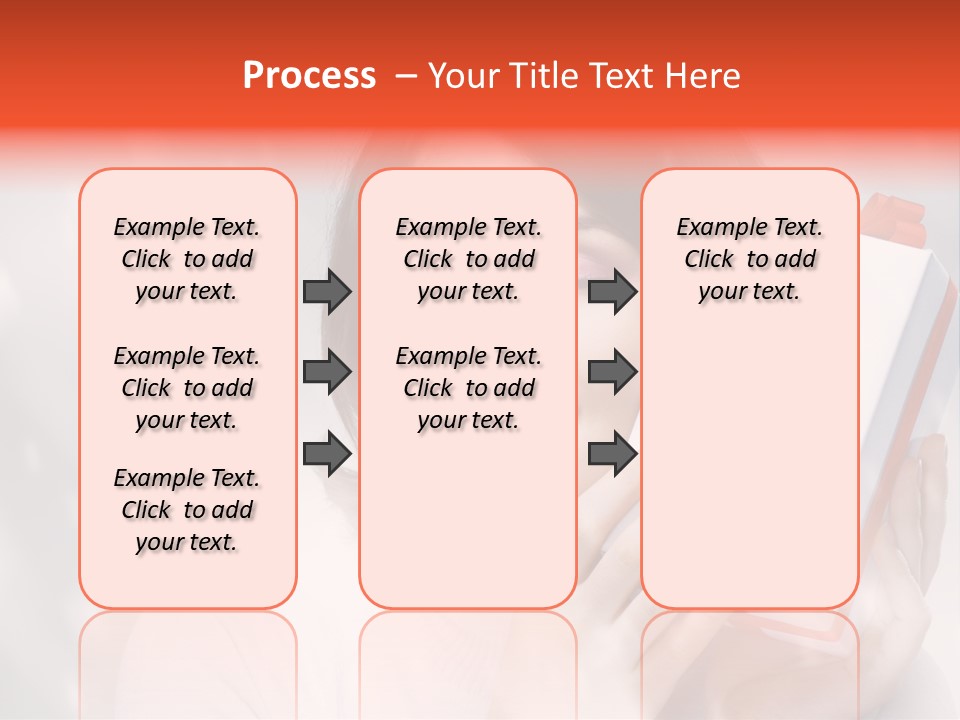 Process – Your Title Text Here

Example Text. Click to add your text.

Example Text. Click to add your text.

Example Text. Click to add your text.

Example Text. Click to add your text.

Example Text. Click to add your text.

Example Text. Click to add your text.